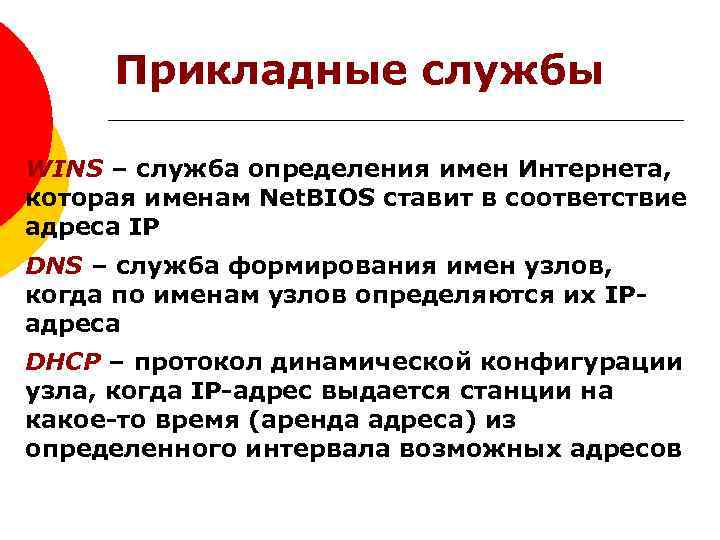 Прикладные службы

WINS – служба определения имен Интернета, которая именам NetBIOS ставит в соответствие адреса IP

DNS – служба формирования имен узлов, когда по именам узлов определяются их IP-адреса

DHCP – протокол динамической конфигурации узла, когда IP-адрес выдается станции на какое-то время (аренда адреса) из определенного интервала возможных адресов